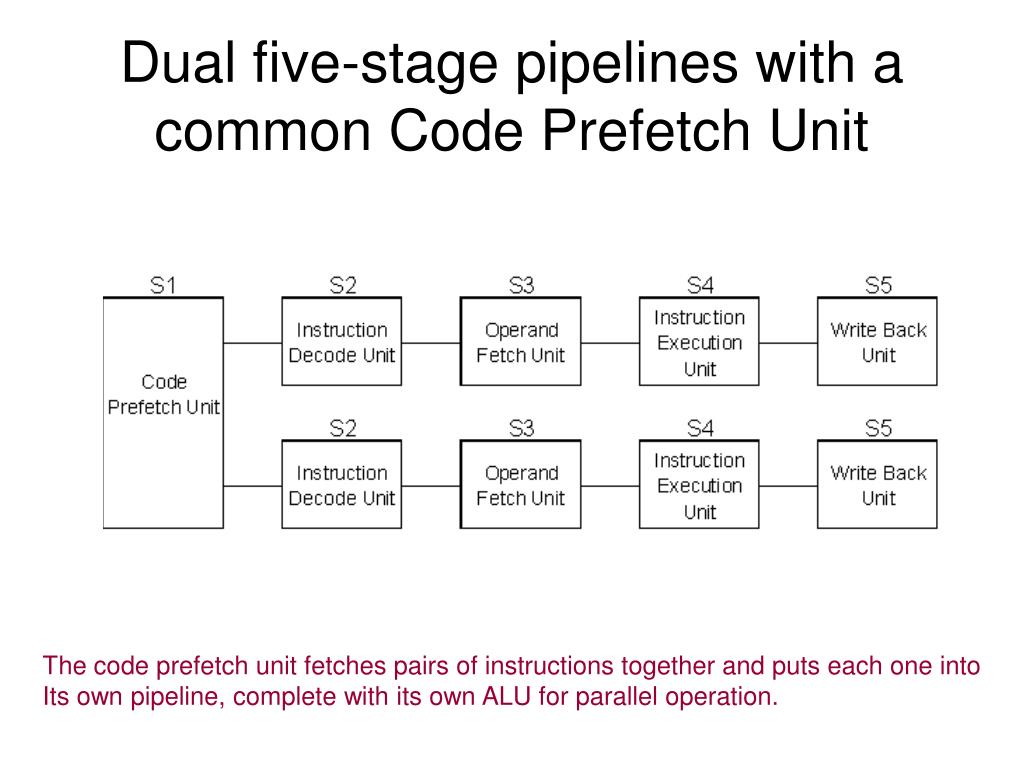 Dual five-stage pipelines with a common Code Prefetch Unit

S1

Code Prefetch Unit

S2

Instruction Decode Unit

S3

Operand Fetch Unit

S4

Instruction Execution Unit

S5

Write Back Unit

S2

Instruction Decode Unit

S3

Operand Fetch Unit

S4

Instruction Execution Unit

S5

Write Back Unit

The code prefetch unit fetches pairs of instructions together and puts each one into Its own pipeline, complete with its own ALU for parallel operation.